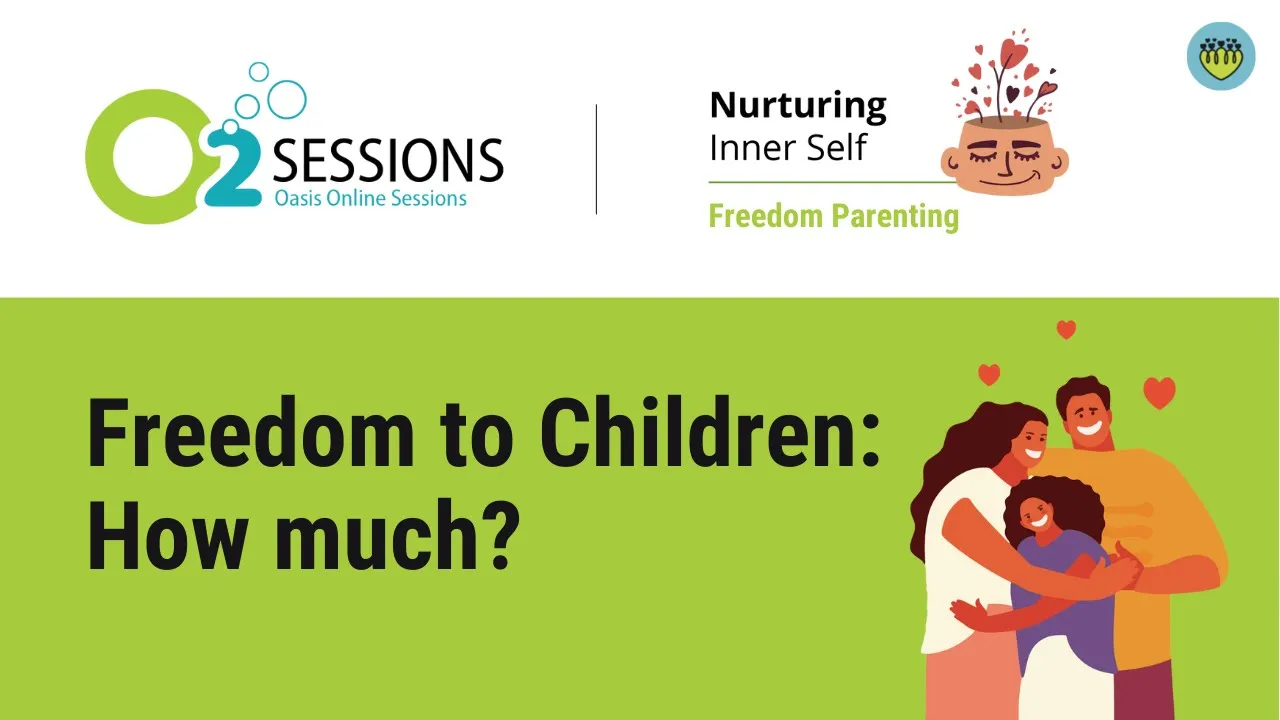 O2 SESSIONS
Oasis Online Sessions

Nurturing
Inner Self
Freedom Parenting

Freedom to Children:
How much?